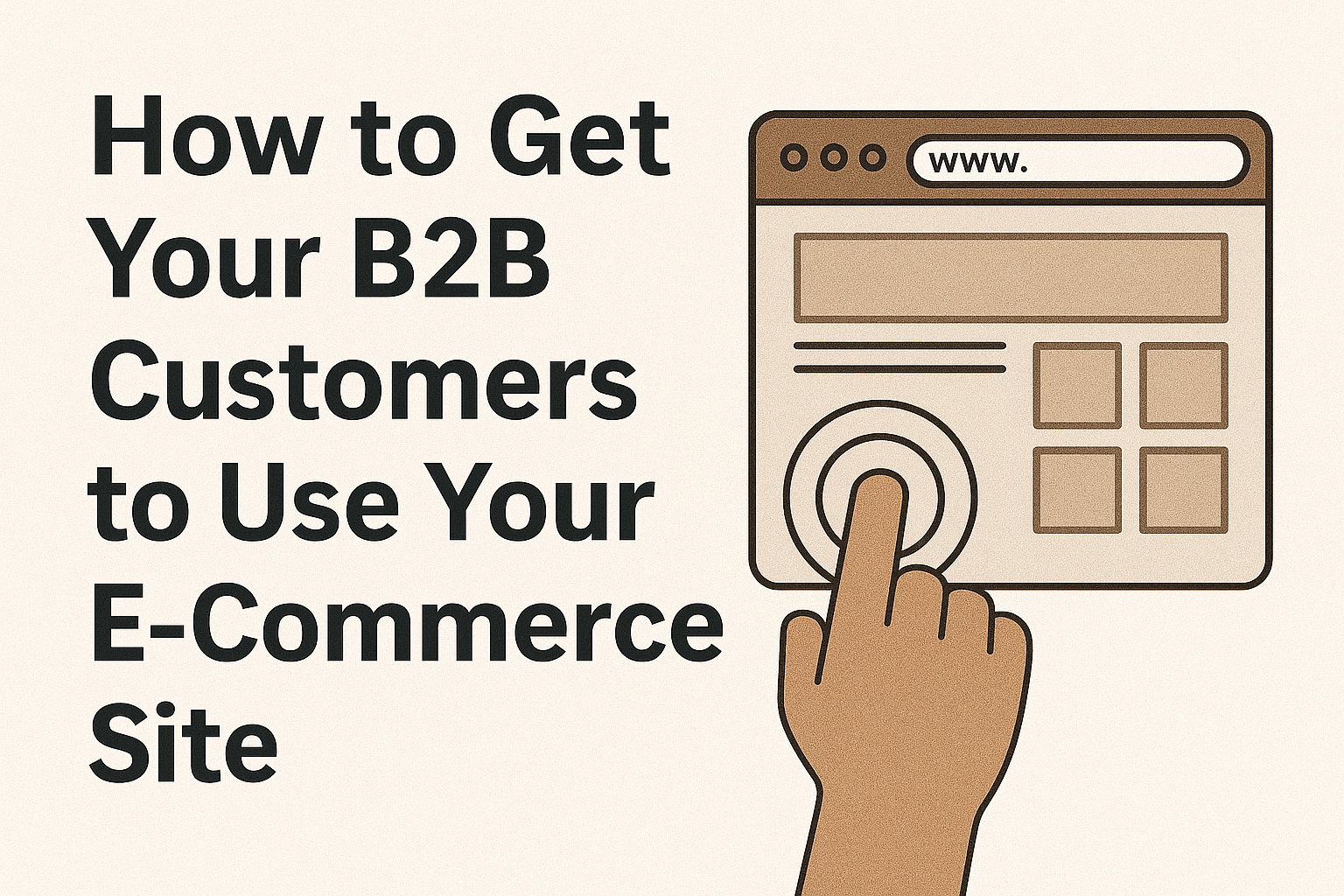 How to Get Your B2B Customers to Use Your E-Commerce Site

www.